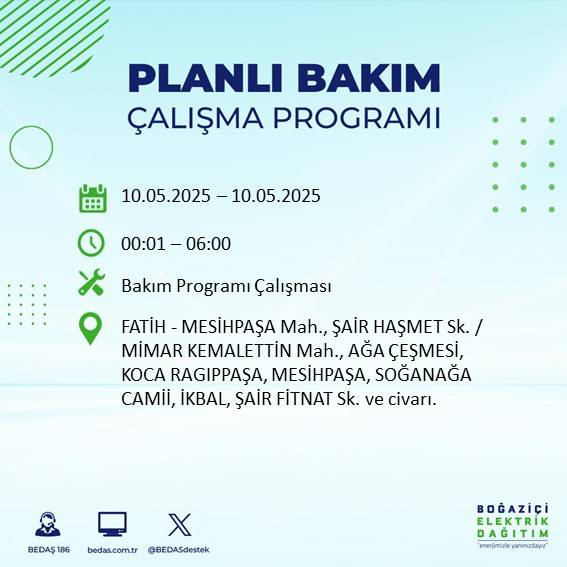 PLANLI BAKIM
ÇALIŞMA PROGRAMI

10.05.2025 – 10.05.2025

00:01 – 06:00

Bakım Programı Çalışması

FATİH - MESİHPAŞA Mah., ŞAİR HAŞMET Sk. / MİMAR KEMALETTİN Mah., AĞA ÇEŞMESİ, KOCA RAGIPPAŞA, MESİHPAŞA, SOĞANAĞA CAMİİ, İKBAL, ŞAİR FİTNAT Sk. ve civarı.

BEDAŞ 186
bedas.com.tr
@BEDASdestek

BOĞAZİÇİ
ELEKTRİK
DAĞITIM
"enerjimizle yanınızdayız"